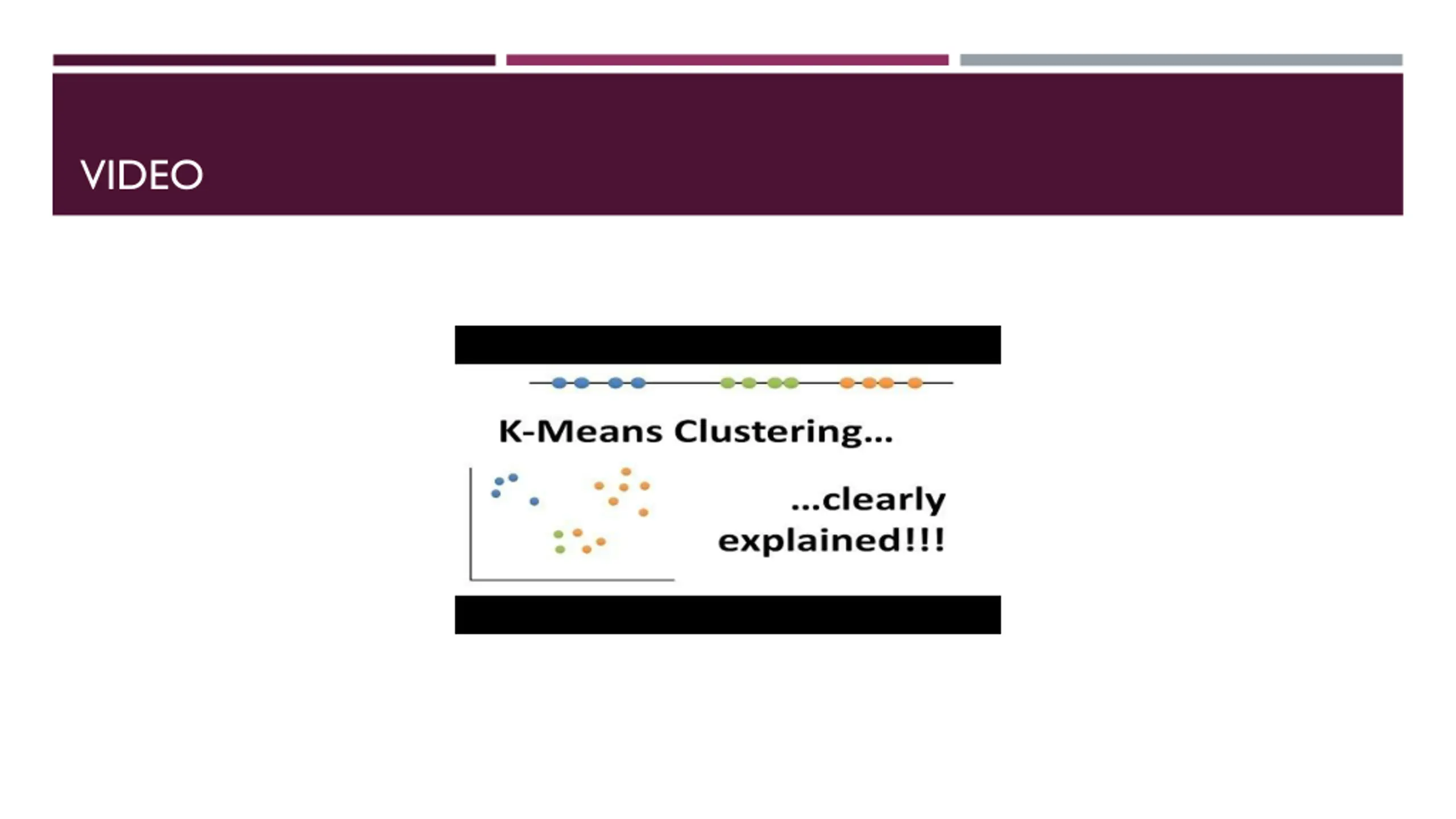 VIDEO

K-Means Clustering...

...clearly explained!!!